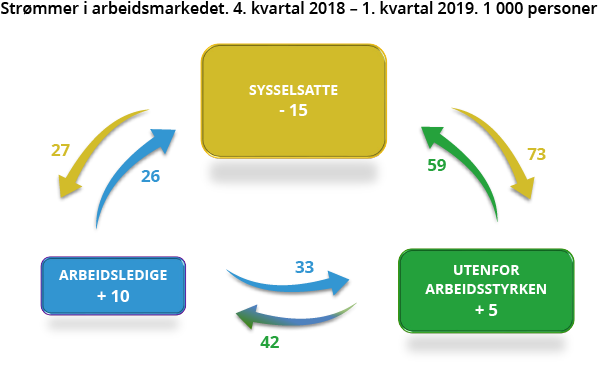 Strømmer i arbeidsmarkedet. 4. kvartal 2018 – 1. kvartal 2019. 1 000 personer

SYSSELSATTE
- 15

27

26

59

73

ARBEIDSLEDIGE
+ 10

33

42

UTENFOR
ARBEIDSSTYRKEN
+ 5